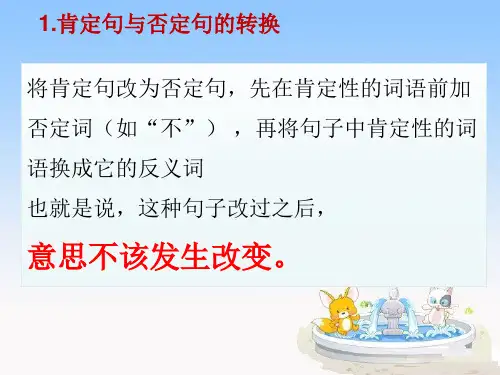 1.肯定句与否定句的转换

将肯定句改为否定句，先在肯定性的词语前加否定词（如“不”），再将句子中肯定性的词语换成它的反义词
也就是说，这种句子改过之后，
意思不该发生改变。